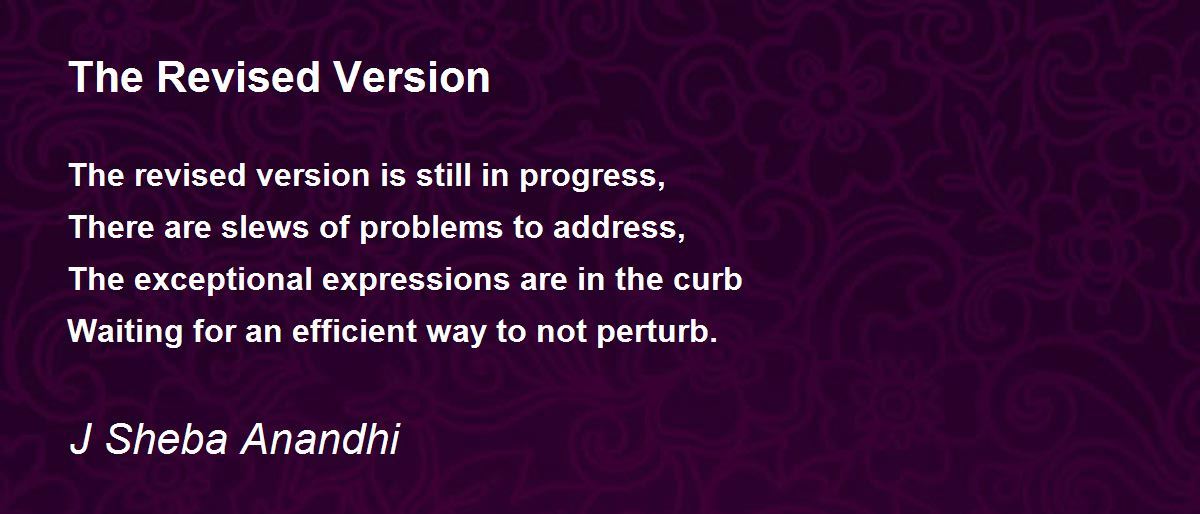 The Revised Version

The revised version is still in progress,
There are slews of problems to address,
The exceptional expressions are in the curb
Waiting for an efficient way to not perturb.

J Sheba Anandhi